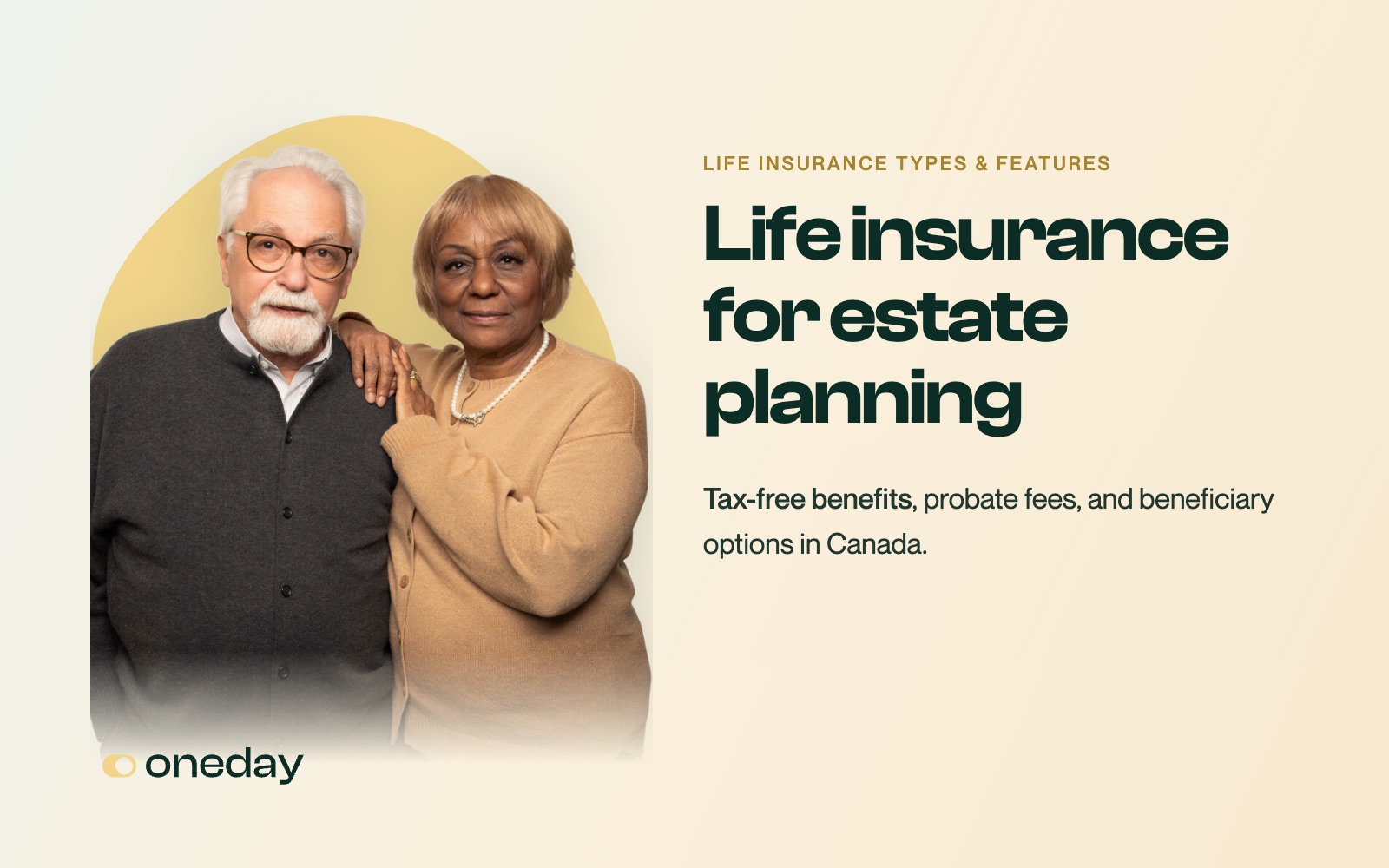 LIFE INSURANCE TYPES & FEATURES

Life insurance for estate planning

Tax-free benefits, probate fees, and beneficiary options in Canada.

oneday